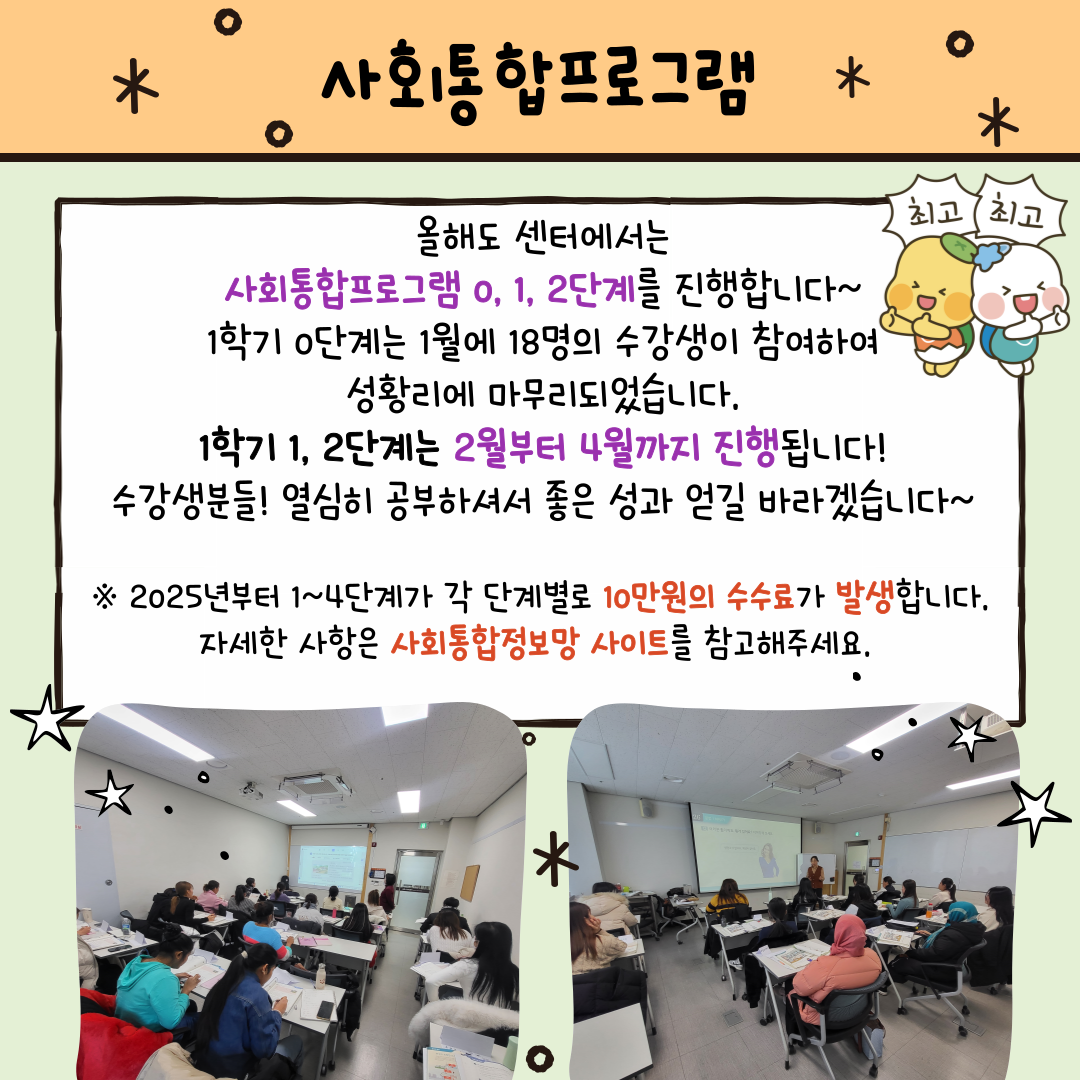 사회통합프로그램

최고 최고

올해도 센터에서는
사회통합프로그램 0, 1, 2단계를 진행합니다~
1학기 0단계는 1월에 18명의 수강생이 참여하여
성황리에 마무리되었습니다.
1학기 1, 2단계는 2월부터 4월까지 진행됩니다!
수강생분들! 열심히 공부하셔서 좋은 성과 얻길 바라겠습니다~

※ 2025년부터 1~4단계가 각 단계별로 10만원의 수수료가 발생합니다.
자세한 사항은 사회통합정보망 사이트를 참고해주세요.